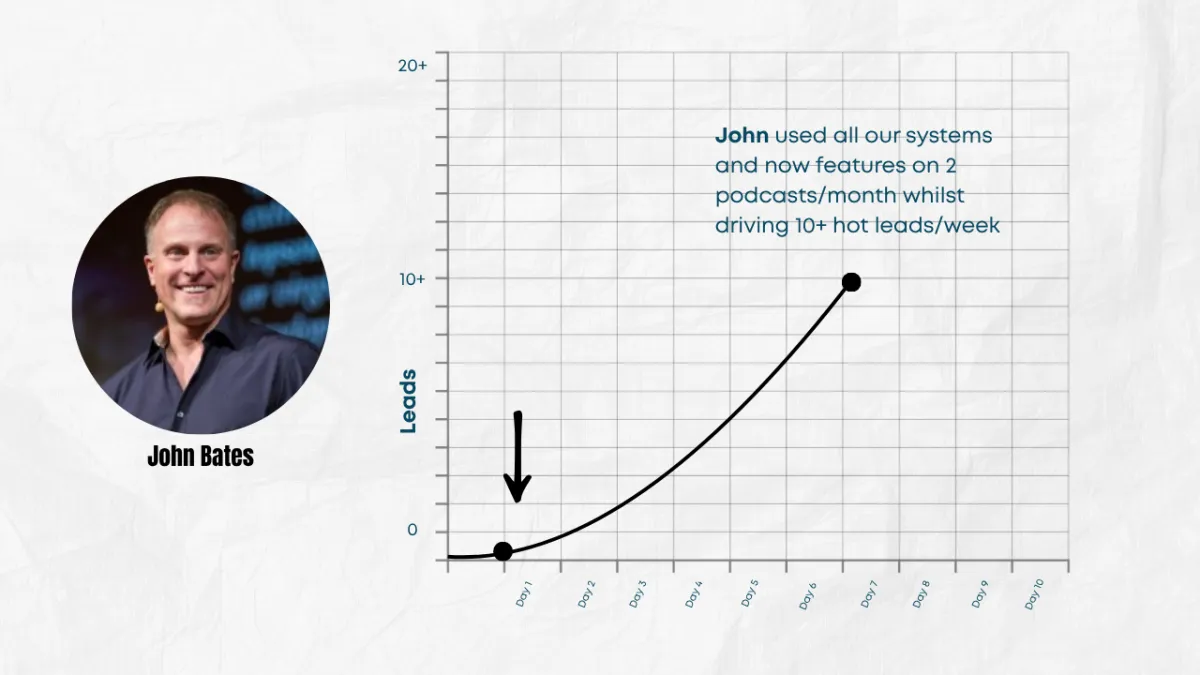 John Bates

20+

10+

0

Leads

John used all our systems and now features on 2 podcasts/month whilst driving 10+ hot leads/week

Day 1
Day 2
Day 3
Day 4
Day 5
Day 6
Day 7
Day 8
Day 9
Day 10